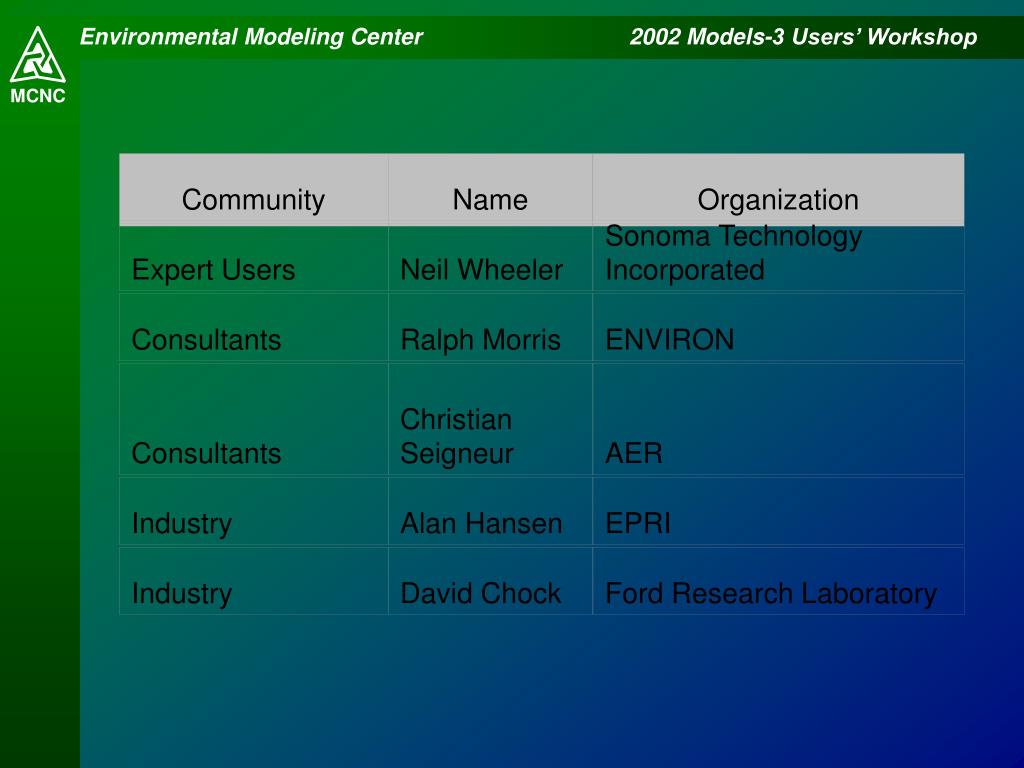 MCNC

Environmental Modeling Center

2002 Models-3 Users' Workshop

| Community | Name | Organization |
|---|---|---|
| Expert Users | Neil Wheeler | Sonoma Technology Incorporated |
| Consultants | Ralph Morris | ENVIRON |
| Consultants | Christian Seigneur | AER |
| Industry | Alan Hansen | EPRI |
| Industry | David Chock | Ford Research Laboratory |